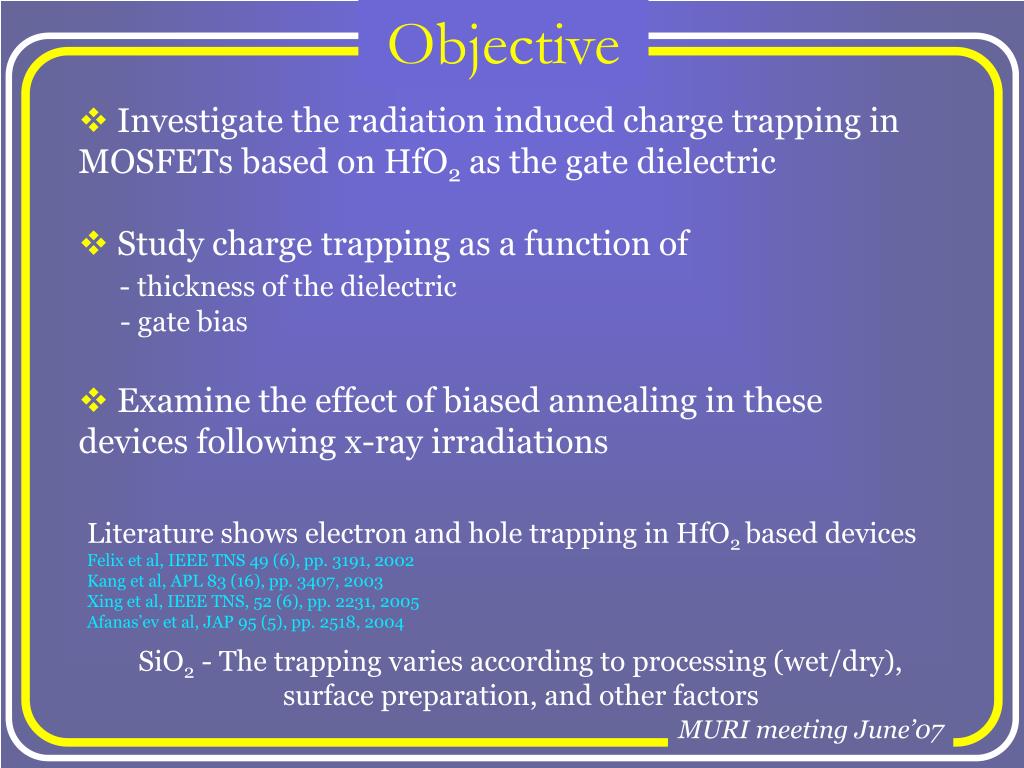 Objective

❖ Investigate the radiation induced charge trapping in MOSFETs based on $HfO_2$ as the gate dielectric

❖ Study charge trapping as a function of
- thickness of the dielectric
- gate bias

❖ Examine the effect of biased annealing in these devices following x-ray irradiations

Literature shows electron and hole trapping in $HfO_2$ based devices
Felix et al, IEEE TNS 49 (6), pp. 3191, 2002
Kang et al, APL 83 (16), pp. 3407, 2003
Xing et al, IEEE TNS, 52 (6), pp. 2231, 2005
Afanas'ev et al, JAP 95 (5), pp. 2518, 2004

$SiO_2$ - The trapping varies according to processing (wet/dry), surface preparation, and other factors

MURI meeting June'07